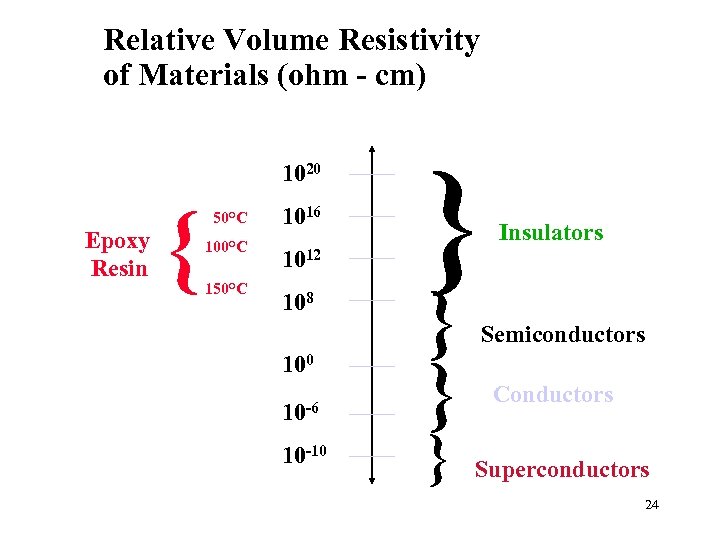 Relative Volume Resistivity of Materials (ohm - cm)

Epoxy Resin

50°C
100°C
150°C

$10^{20}$
$10^{16}$
$10^{12}$
$10^{8}$
$10^{0}$
$10^{-6}$
$10^{-10}$

Insulators

Semiconductors

Conductors

Superconductors

24